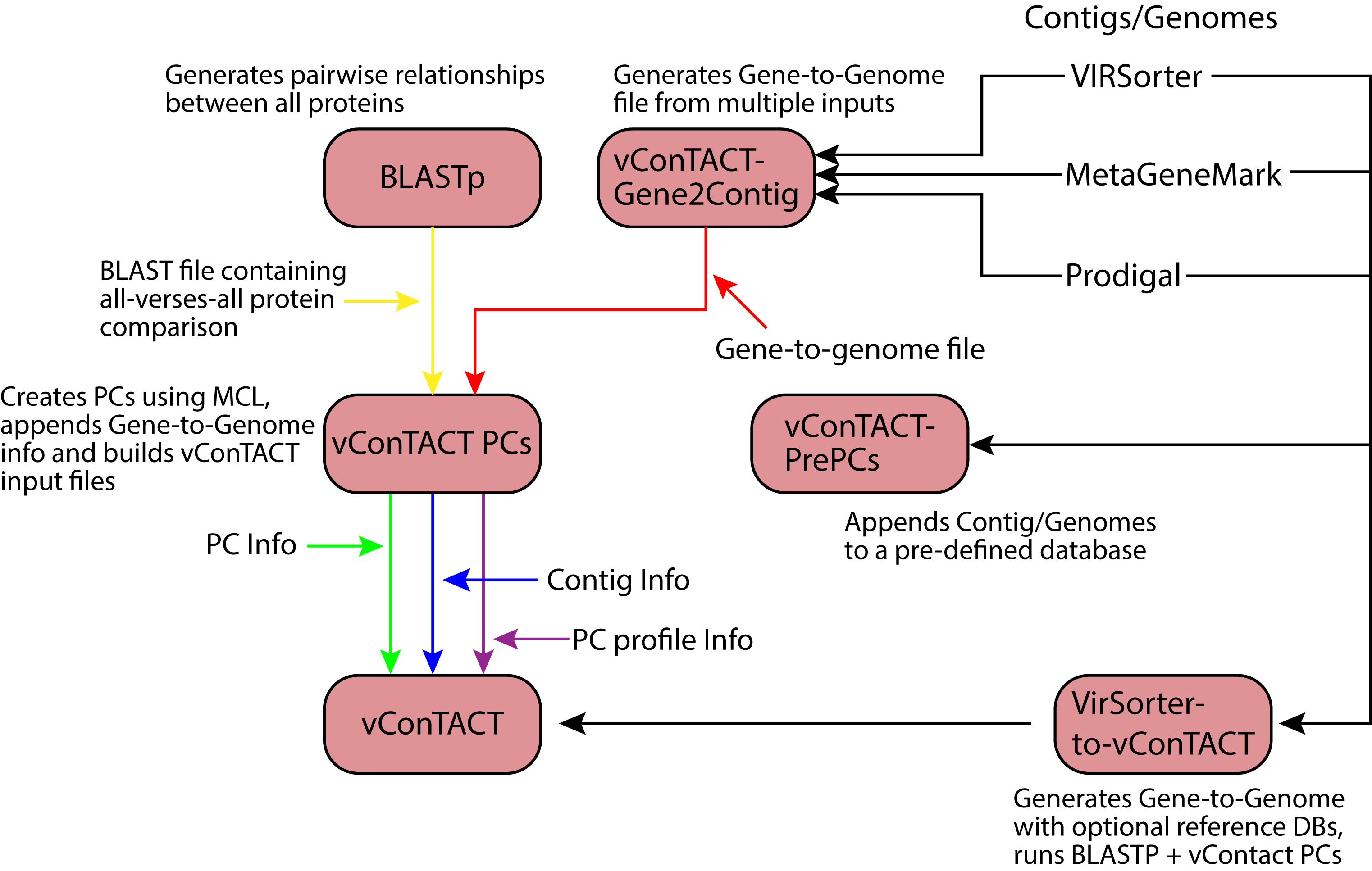 Contigs/Genomes

Generates pairwise relationships between all proteins

Generates Gene-to-Genome file from multiple inputs

VIRSorter

BLASTp

vConTACT-Gene2Contig

MetaGeneMark

Prodigal

BLAST file containing all-verses-all protein comparison

Gene-to-genome file

Creates PCs using MCL, appends Gene-to-Genome info and builds vConTACT input files

vConTACT PCs

vConTACT-PrePCs

Appends Contig/Genomes to a pre-defined database

PC Info

Contig Info

PC profile Info

vConTACT

VirSorter-to-vConTACT

Generates Gene-to-Genome with optional reference DBs, runs BLASTP + vContact PCs